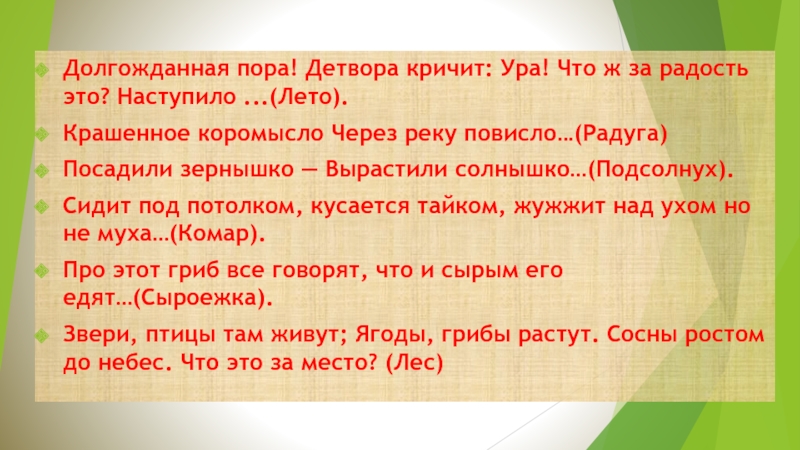 Долгожданная пора! Детвора кричит: Ура! Что ж за радость это? Наступило ...(Лето).

Крашенное коромысло Через реку повисло…(Радуга)

Посадили зернышко — Вырастили солнышко…(Подсолнух).

Сидит под потолком, кусается тайком, жужжит над ухом но не муха…(Комар).

Про этот гриб все говорят, что и сырым его едят…(Сыроежка).

Звери, птицы там живут; Ягоды, грибы растут. Сосны ростом до небес. Что это за место? (Лес)